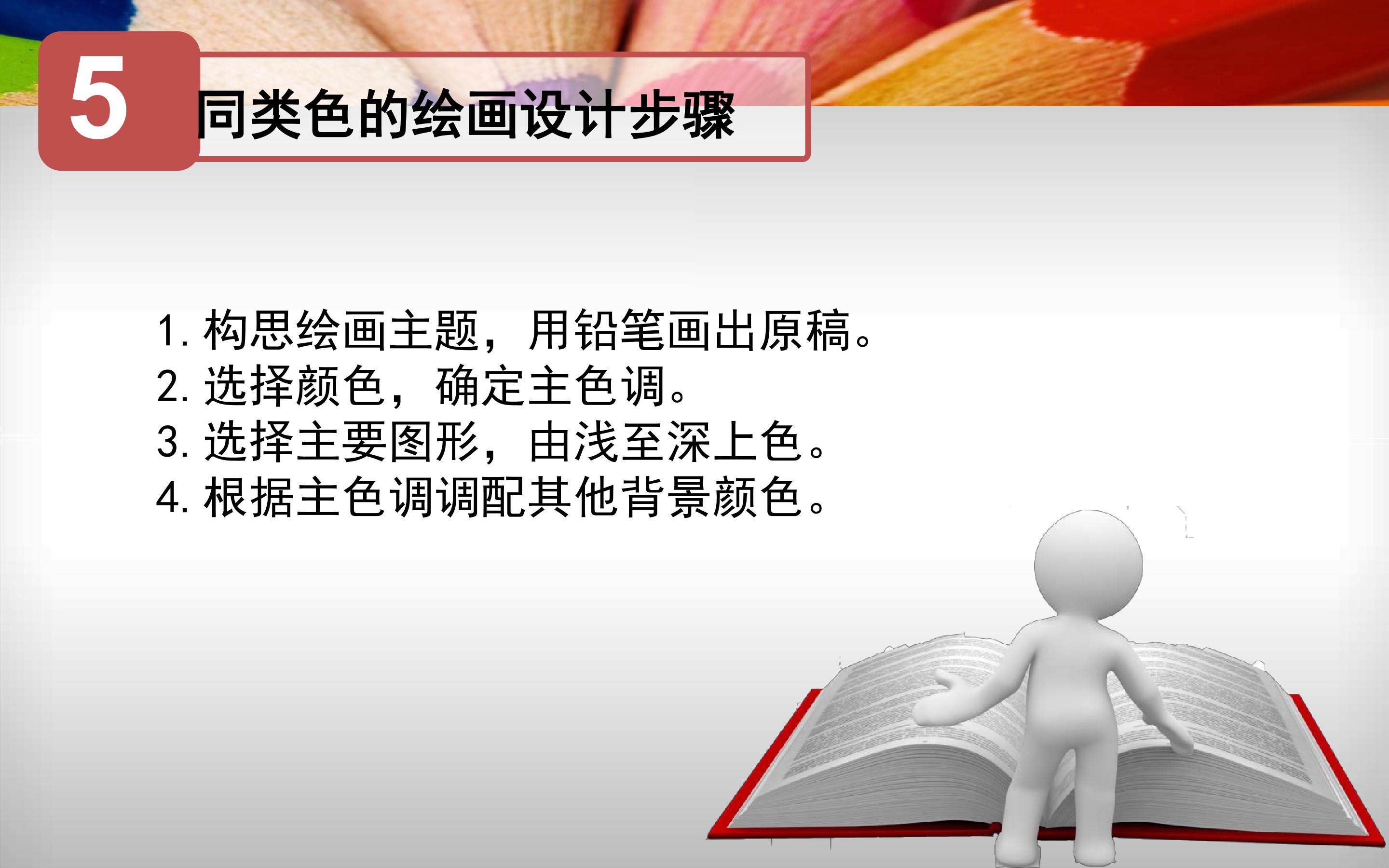 5

同类色的绘画设计步骤

1. 构思绘画主题，用铅笔画出原稿。
2. 选择颜色，确定主色调。
3. 选择主要图形，由浅至深上色。
4. 根据主色调调配其他背景颜色。